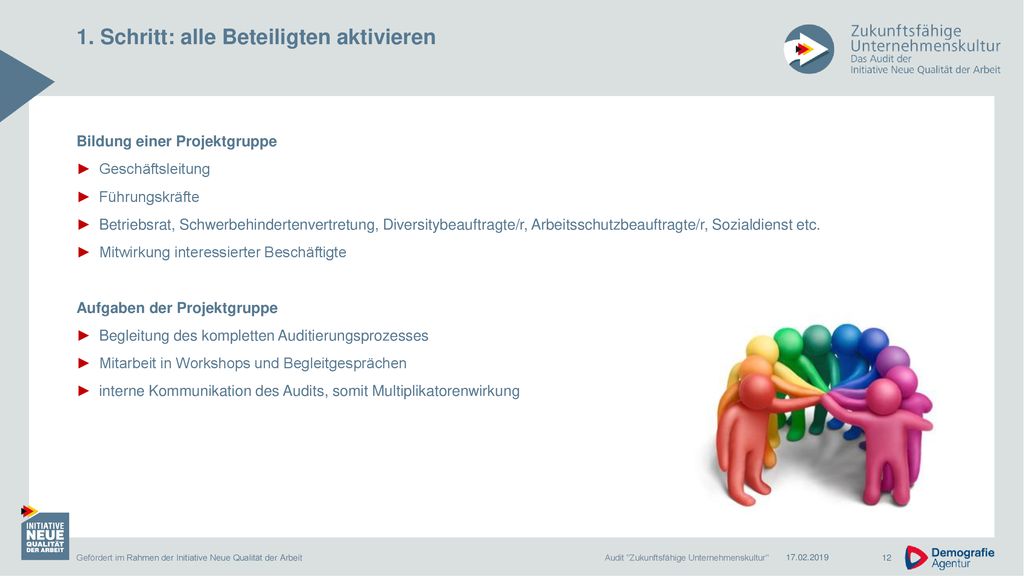 1. Schritt: alle Beteiligten aktivieren

Zukunftsfähige Unternehmenskultur
Das Audit der Initiative Neue Qualität der Arbeit

Bildung einer Projektgruppe
► Geschäftsleitung
► Führungskräfte
► Betriebsrat, Schwerbehindertenvertretung, Diversitybeauftragte/r, Arbeitsschutzbeauftragte/r, Sozialdienst etc.
► Mitwirkung interessierter Beschäftigte

Aufgaben der Projektgruppe
► Begleitung des kompletten Auditierungsprozesses
► Mitarbeit in Workshops und Begleitgesprächen
► interne Kommunikation des Audits, somit Multiplikatorenwirkung

INITIATIVE NEUE QUALITÄT DER ARBEIT

Gefördert im Rahmen der Initiative Neue Qualität der Arbeit

Audit "Zukunftsfähige Unternehmenskultur" 17.02.2019 12

Demografie Agentur